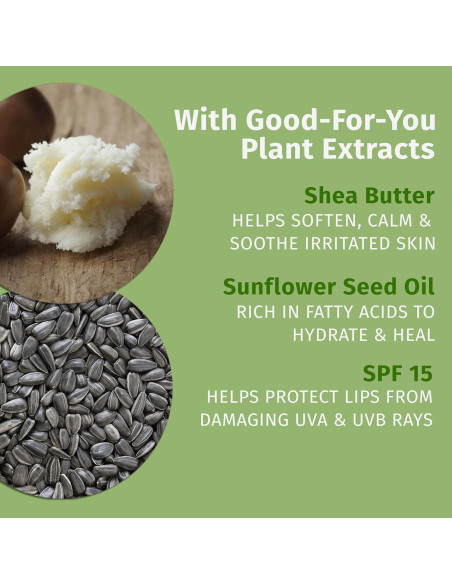 With Good-For-You Plant Extracts

Shea Butter
HELPS SOFTEN, CALM & SOOTHE IRRITATED SKIN

Sunflower Seed Oil
RICH IN FATTY ACIDS TO HYDRATE & HEAL

SPF 15
HELPS PROTECT LIPS FROM DAMAGING UVA & UVB RAYS